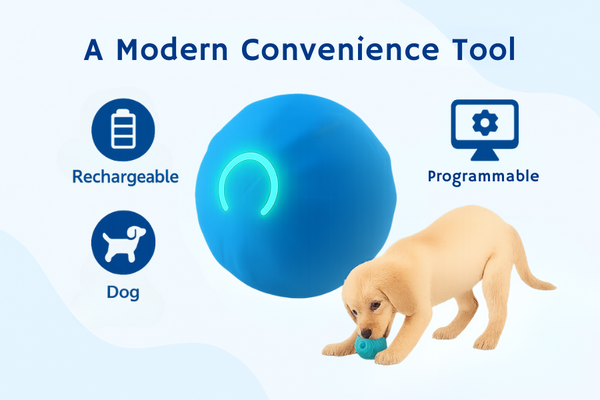 A Modern Convenience Tool

Rechargeable

Dog

Programmable